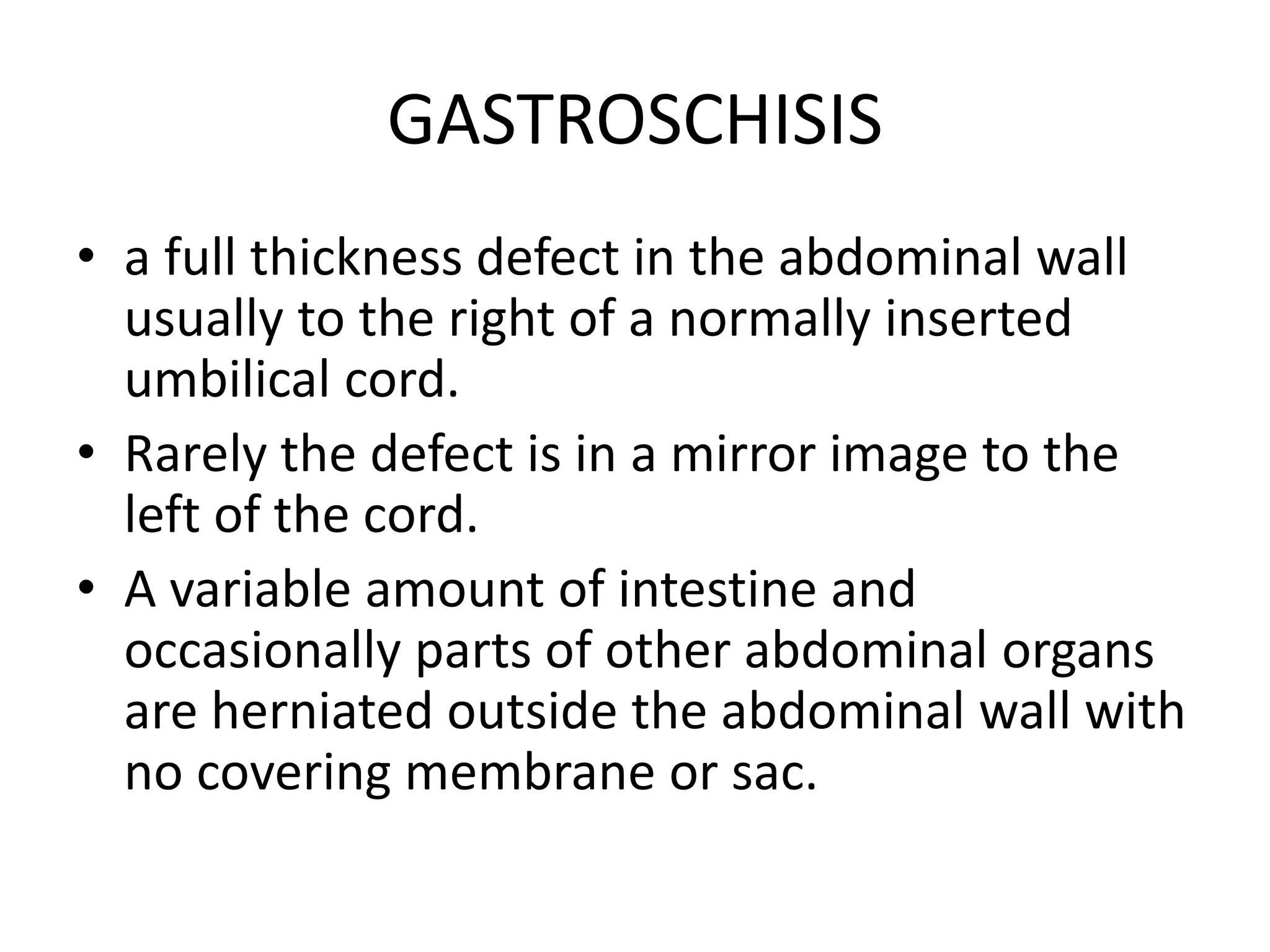 GASTROSCHISIS

• a full thickness defect in the abdominal wall usually to the right of a normally inserted umbilical cord.

• Rarely the defect is in a mirror image to the left of the cord.

• A variable amount of intestine and occasionally parts of other abdominal organs are herniated outside the abdominal wall with no covering membrane or sac.